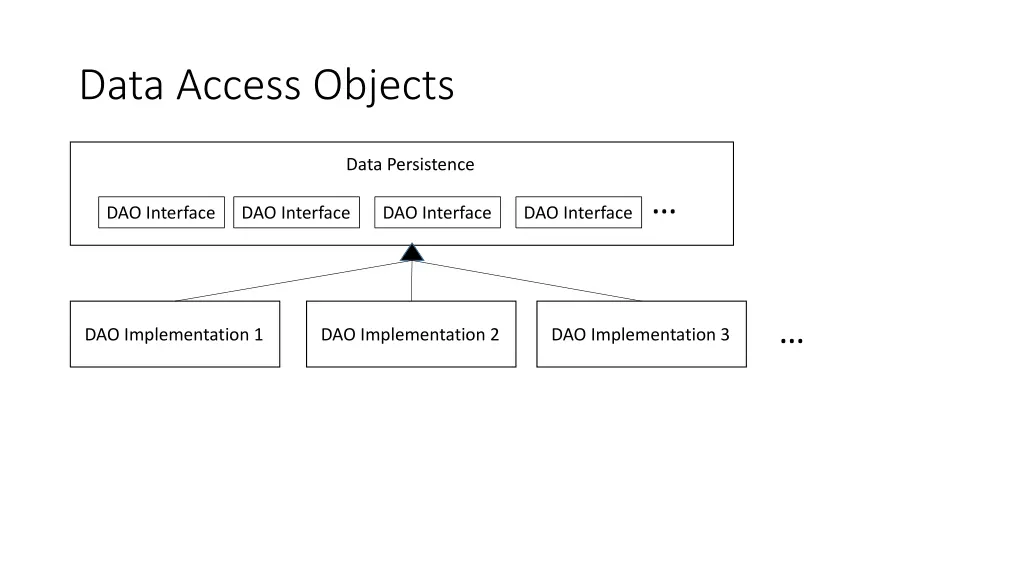 Data Access Objects

Data Persistence

DAO Interface DAO Interface DAO Interface DAO Interface …

DAO Implementation 1

DAO Implementation 2

DAO Implementation 3

…